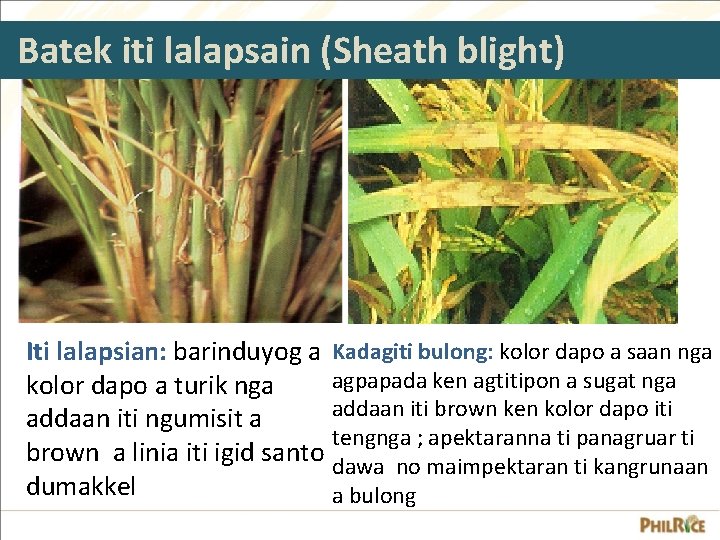 Batek iti lalapsain (Sheath blight)

Iti lalapsian: barinduyog a kolor dapo a turik nga addaan iti ngumisit a brown a linia iti igid santo dumakkel

Kadagiti bulong: kolor dapo a saan nga agpapada ken agtitipon a sugat nga addaan iti brown ken kolor dapo iti tengnga ; apektaranna ti panagruar ti dawa no maimpektaran ti kangrunaan a bulong

PHILRICE